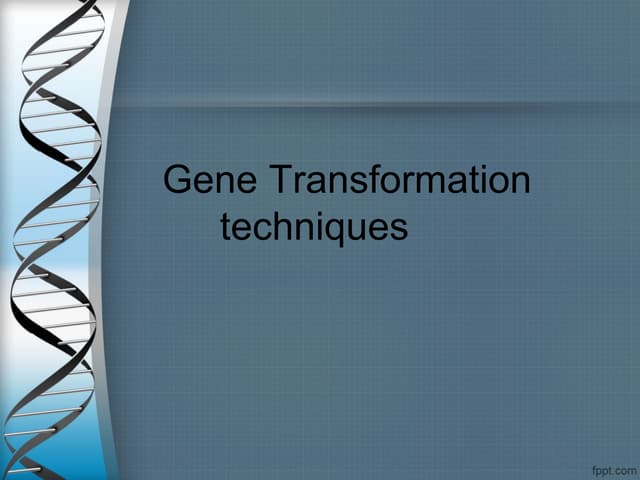 Gene Transformation techniques

fppt.com